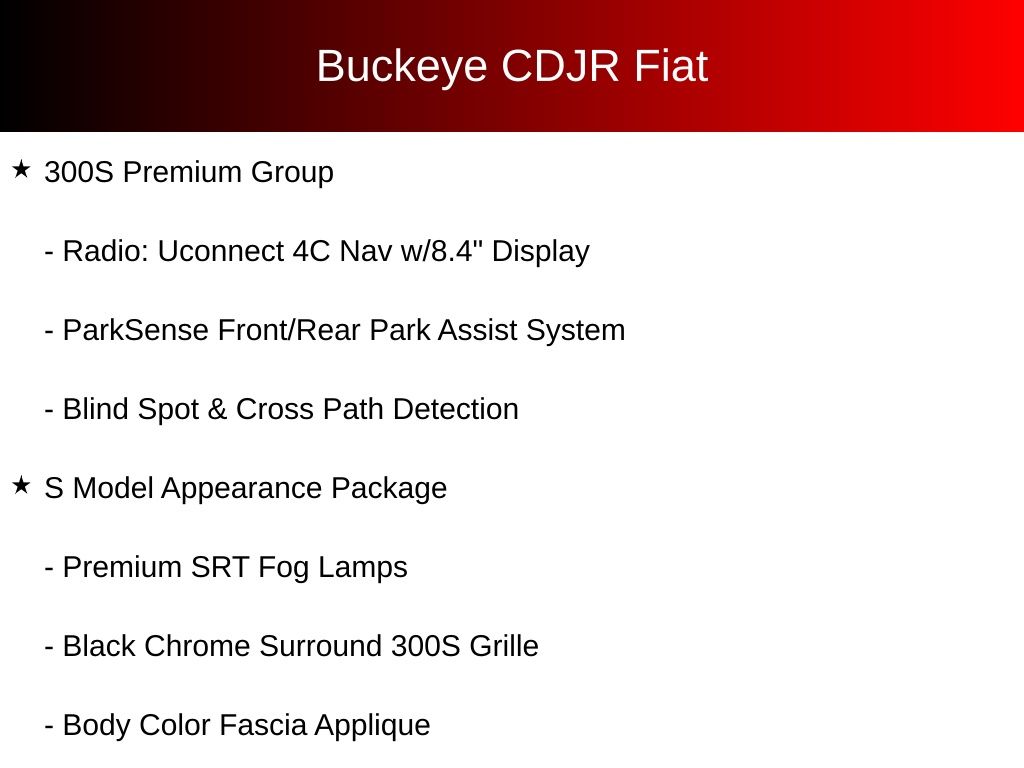 Buckeye CDJR Fiat

★ 300S Premium Group

- Radio: Uconnect 4C Nav w/8.4" Display

- ParkSense Front/Rear Park Assist System

- Blind Spot & Cross Path Detection

★ S Model Appearance Package

- Premium SRT Fog Lamps

- Black Chrome Surround 300S Grille

- Body Color Fascia Applique